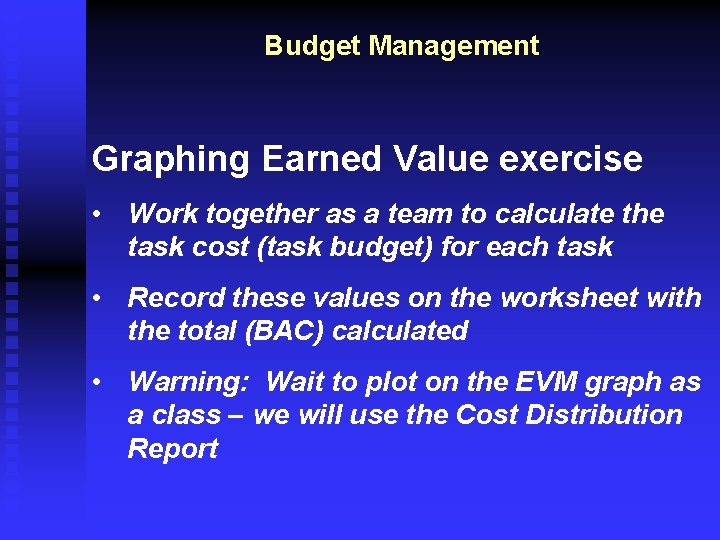 Budget Management

Graphing Earned Value exercise

• Work together as a team to calculate the task cost (task budget) for each task

• Record these values on the worksheet with the total (BAC) calculated

• Warning: Wait to plot on the EVM graph as a class – we will use the Cost Distribution Report